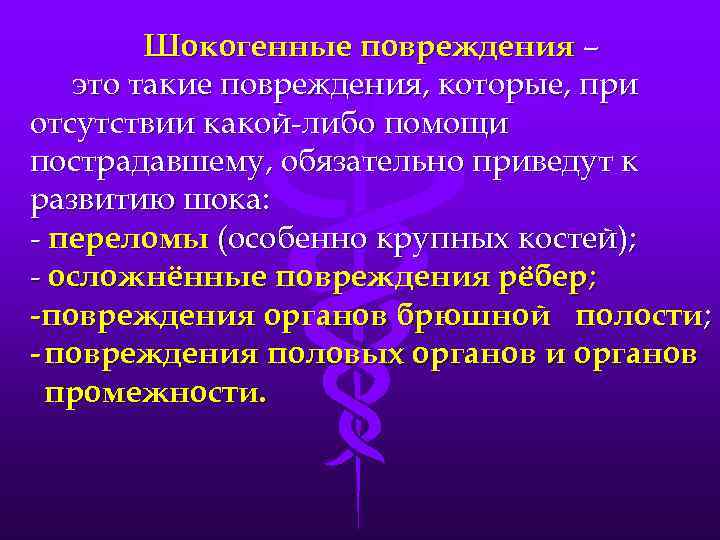 Шокогенные повреждения –

это такие повреждения, которые, при отсутствии какой-либо помощи пострадавшему, обязательно приведут к развитию шока:
- переломы (особенно крупных костей);
- осложнённые повреждения рёбер;
-повреждения органов брюшной полости;
- повреждения половых органов и органов промежности.